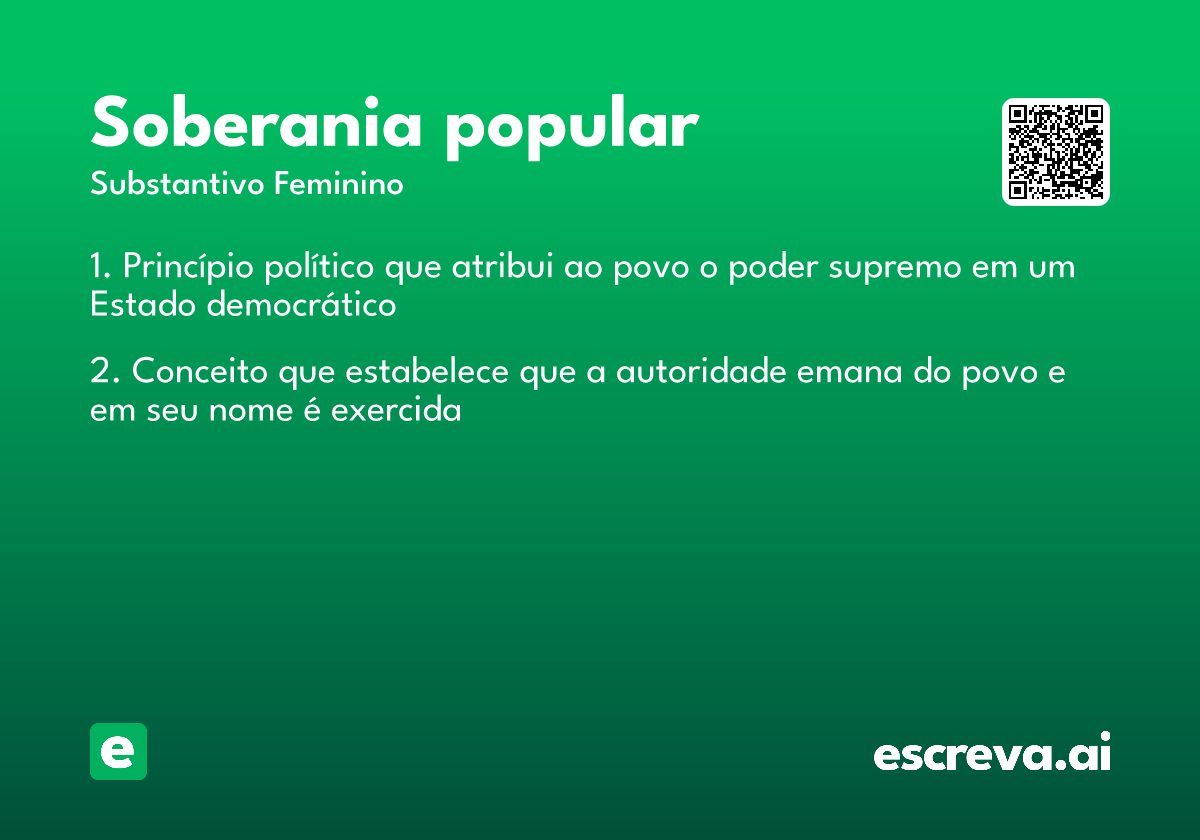 Soberania popular
Substantivo Feminino

1. Princípio político que atribui ao povo o poder supremo em um Estado democrático

2. Conceito que estabelece que a autoridade emana do povo e em seu nome é exercida

e

escreva.ai